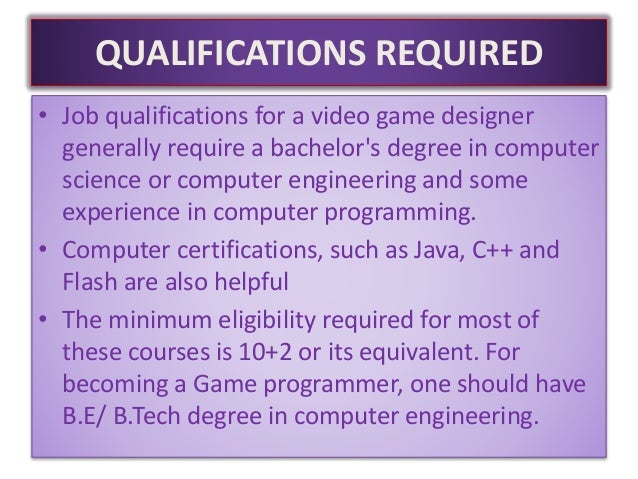 QUALIFICATIONS REQUIRED

• Job qualifications for a video game designer generally require a bachelor's degree in computer science or computer engineering and some experience in computer programming.
• Computer certifications, such as Java, C++ and Flash are also helpful
• The minimum eligibility required for most of these courses is 10+2 or its equivalent. For becoming a Game programmer, one should have B.E/ B.Tech degree in computer engineering.